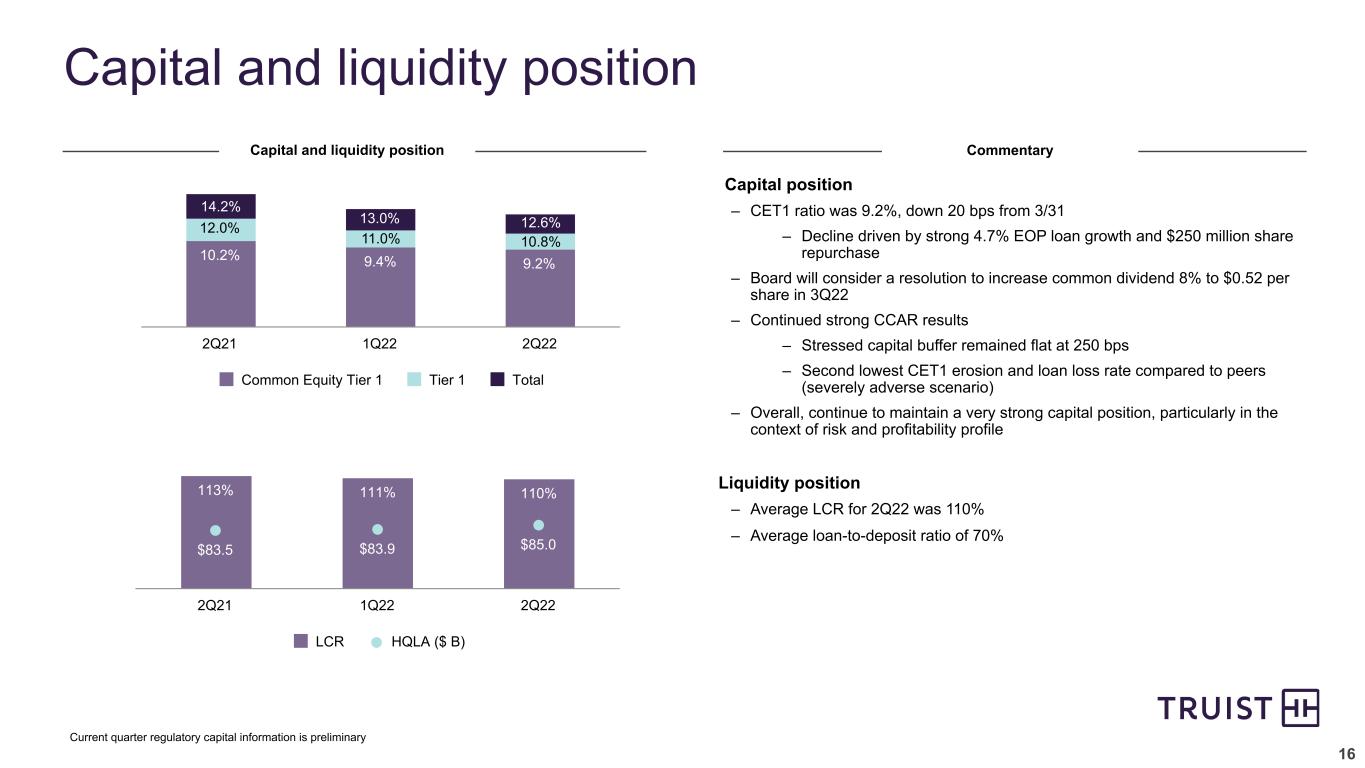 Capital and liquidity position

Capital and liquidity position

14.2%
12.0%
10.2%

13.0%
11.0%
9.4%

12.6%
10.8%
9.2%

2Q21 1Q22 2Q22

Common Equity Tier 1 Tier 1 Total

113%
$83.5

111%
$83.9

110%
$85.0

2Q21 1Q22 2Q22

LCR HQLA ($ B)

Commentary

Capital position

– CET1 ratio was 9.2%, down 20 bps from 3/31

– Decline driven by strong 4.7% EOP loan growth and $250 million share repurchase

– Board will consider a resolution to increase common dividend 8% to $0.52 per share in 3Q22

– Continued strong CCAR results

– Stressed capital buffer remained flat at 250 bps

– Second lowest CET1 erosion and loan loss rate compared to peers (severely adverse scenario)

– Overall, continue to maintain a very strong capital position, particularly in the context of risk and profitability profile

Liquidity position

– Average LCR for 2Q22 was 110%

– Average loan-to-deposit ratio of 70%

TRUIST

Current quarter regulatory capital information is preliminary

16